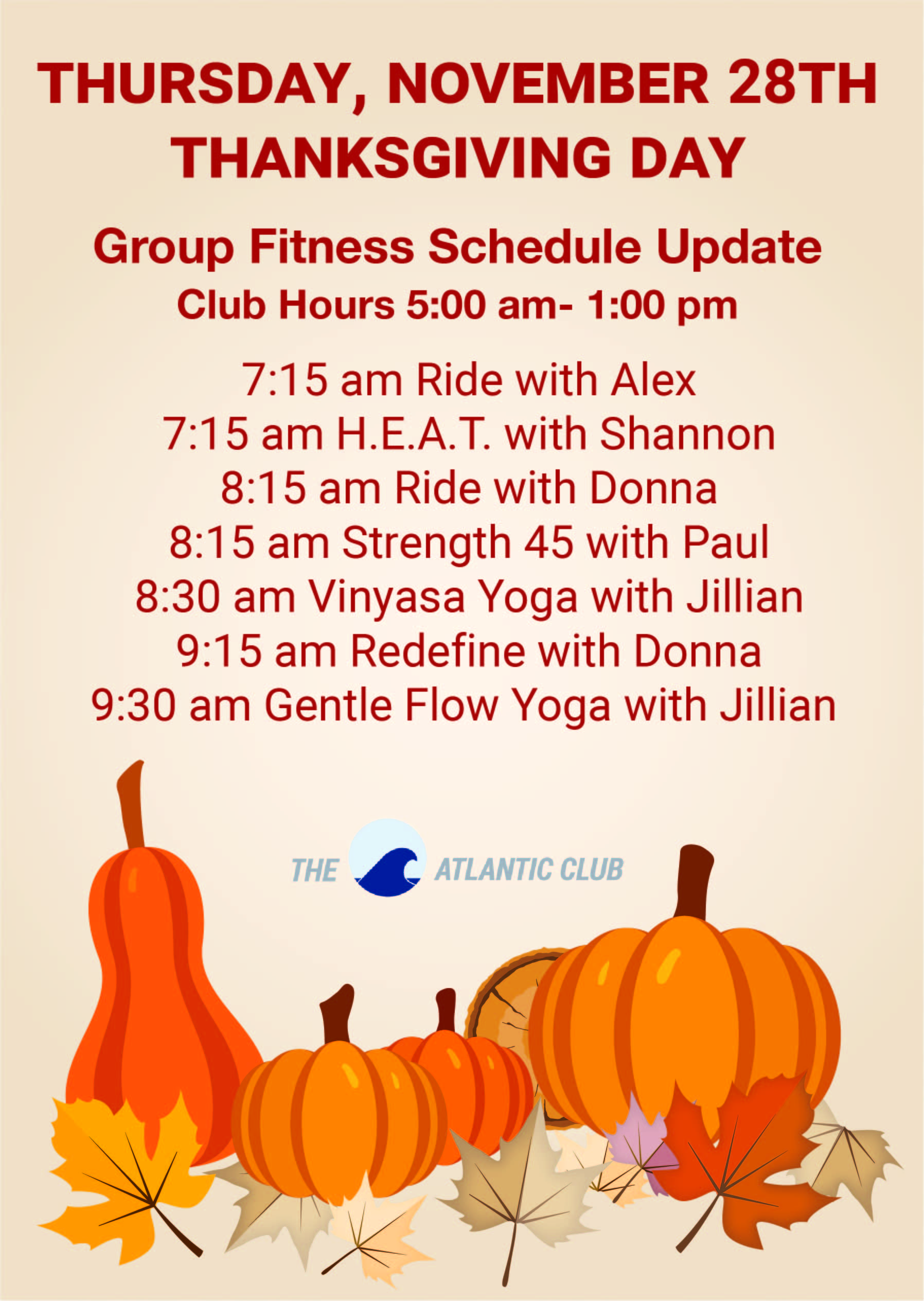 THURSDAY, NOVEMBER 28TH
THANKSGIVING DAY

Group Fitness Schedule Update
Club Hours 5:00 am- 1:00 pm

7:15 am Ride with Alex
7:15 am H.E.A.T. with Shannon
8:15 am Ride with Donna
8:15 am Strength 45 with Paul
8:30 am Vinyasa Yoga with Jillian
9:15 am Redefine with Donna
9:30 am Gentle Flow Yoga with Jillian

THE ATLANTIC CLUB